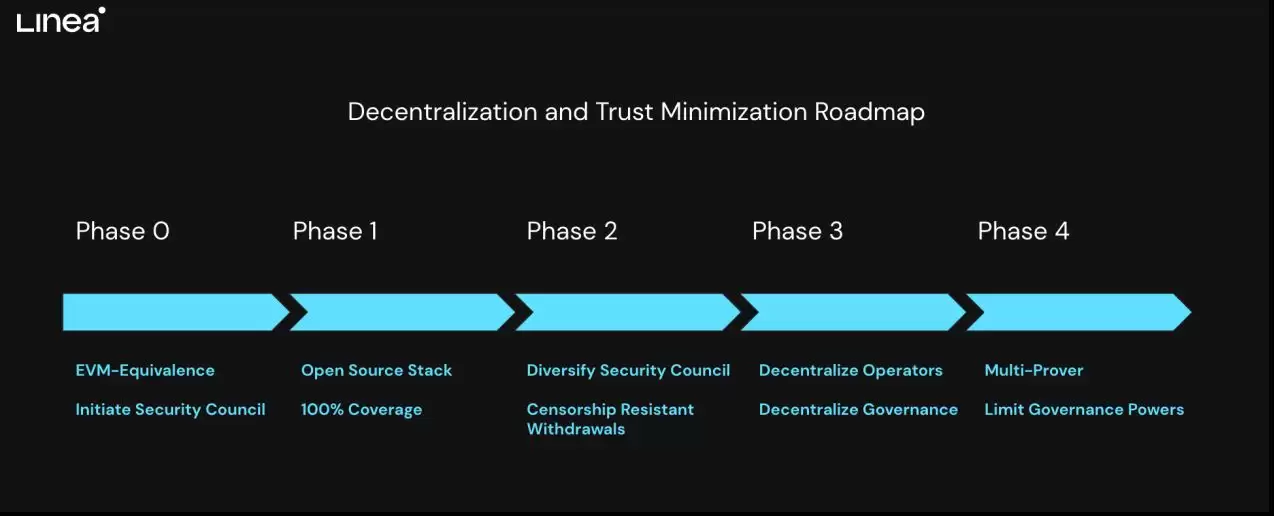 Linea

Decentralization and Trust Minimization Roadmap

Phase 0

EVM-Equivalence

Initiate Security Council

Phase 1

Open Source Stack

100% Coverage

Phase 2

Diversify Security Council

Censorship Resistant Withdrawals

Phase 3

Decentralize Operators

Decentralize Governance

Phase 4

Multi-Prover

Limit Governance Powers